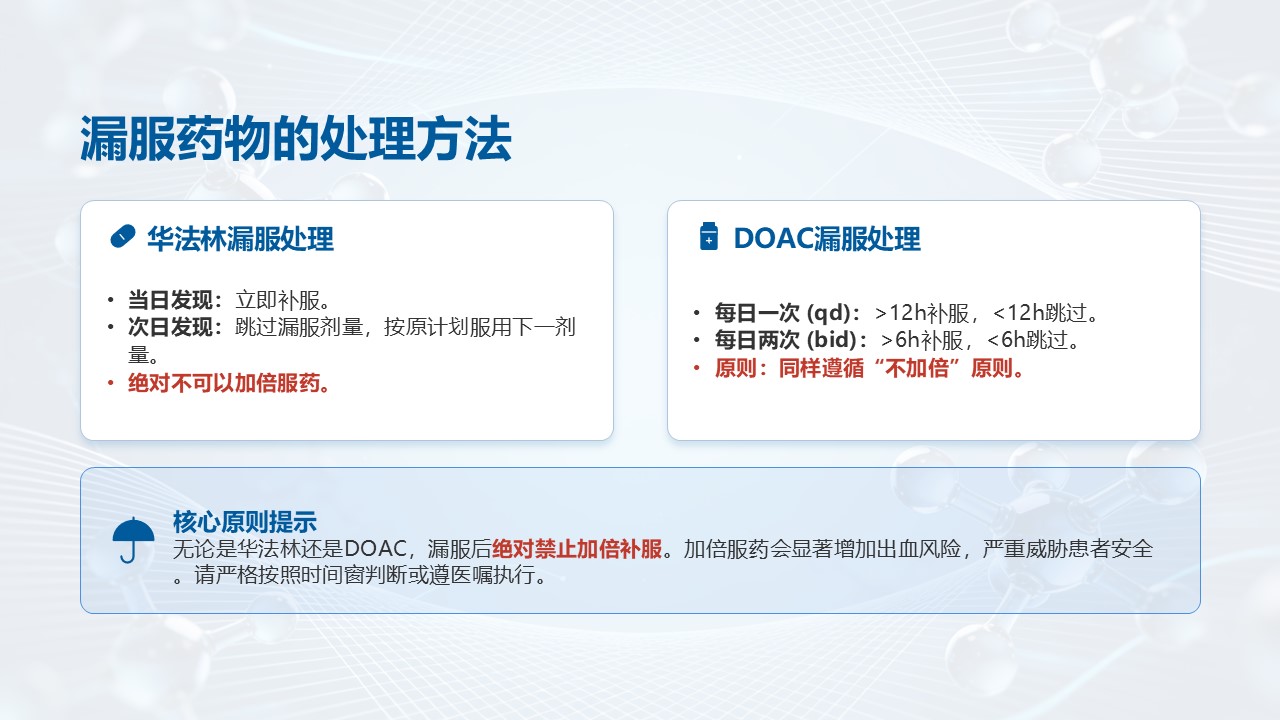 漏服药物的处理方法

华法林漏服处理

• 当日发现：立即补服。
• 次日发现：跳过漏服剂量，按原计划服用下一剂量。
• 绝对不可以加倍服药。

DOAC漏服处理

• 每日一次 (qd)：>12h补服，<12h跳过。
• 每日两次 (bid)：>6h补服，<6h跳过。
• 原则：同样遵循“不加倍”原则。

核心原则提示
无论是华法林还是DOAC，漏服后绝对禁止加倍补服。加倍服药会显著增加出血风险，严重威胁患者安全。请严格按照时间窗判断或遵医嘱执行。